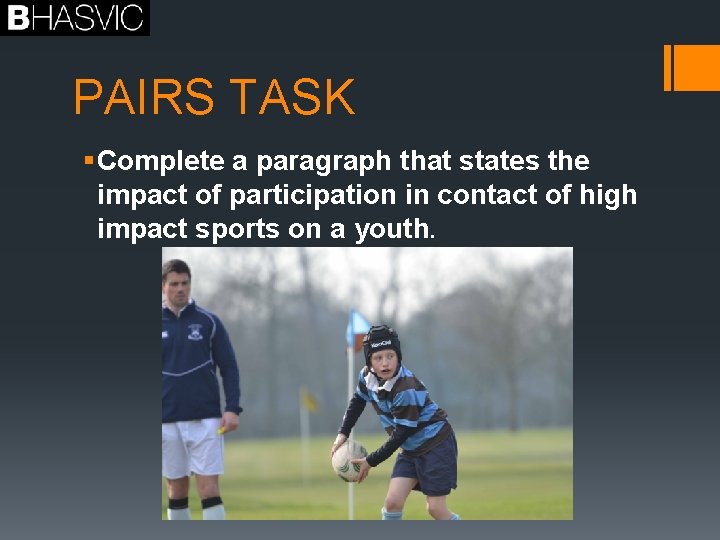 BHASVIC

PAIRS TASK

▪Complete a paragraph that states the impact of participation in contact of high impact sports on a youth.